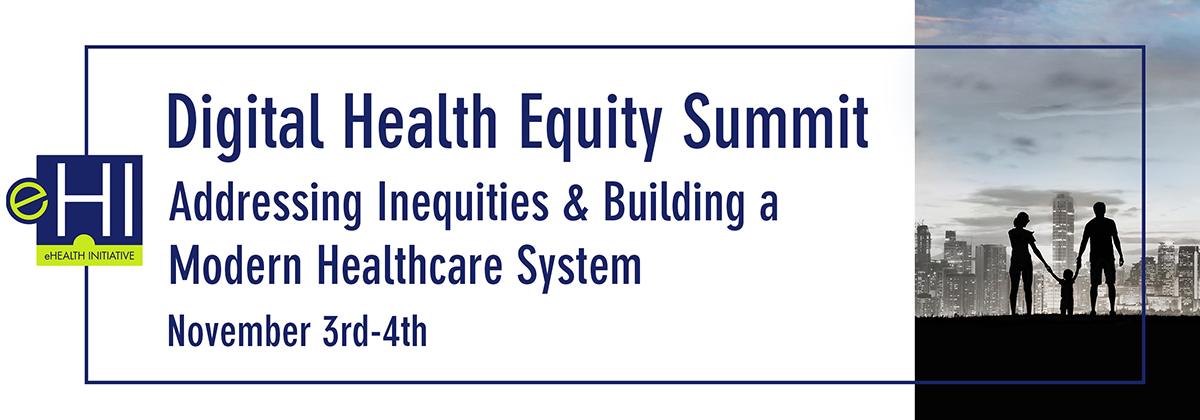 eHI
eHEALTH INITIATIVE

Digital Health Equity Summit

Addressing Inequities & Building a Modern Healthcare System

November 3rd-4th